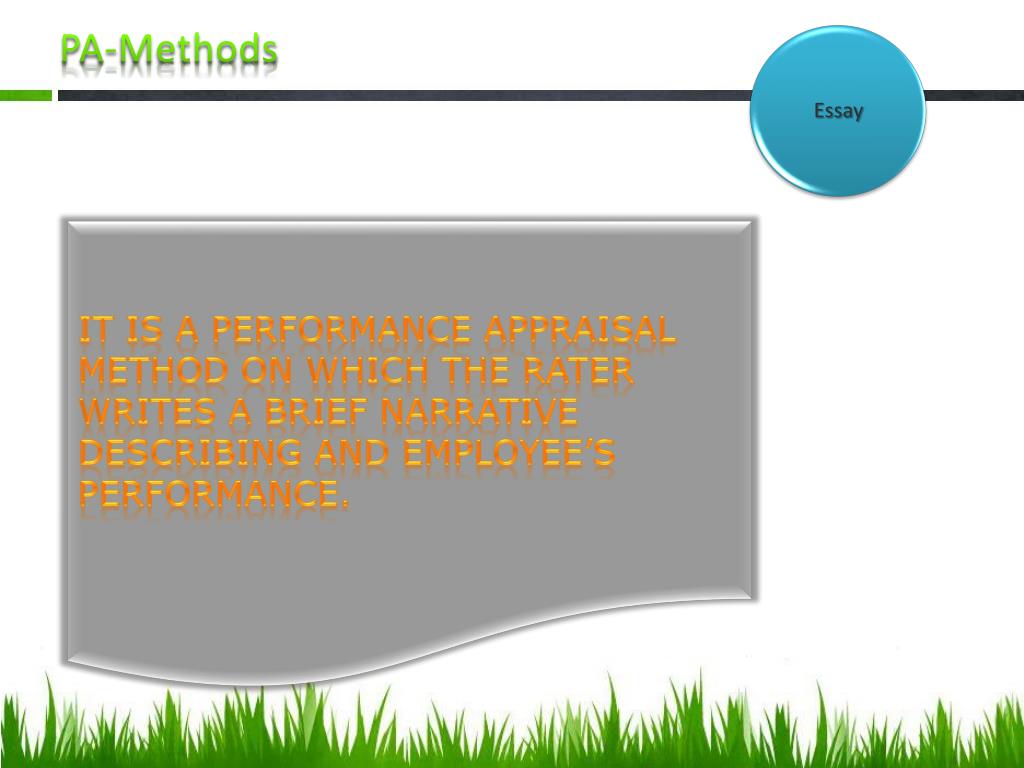 PA-Methods

Essay

IT IS A PERFORMANCE APPRAISAL METHOD ON WHICH THE RATER WRITES A BRIEF NARRATIVE DESCRIBING AND EMPLOYEE'S PERFORMANCE.